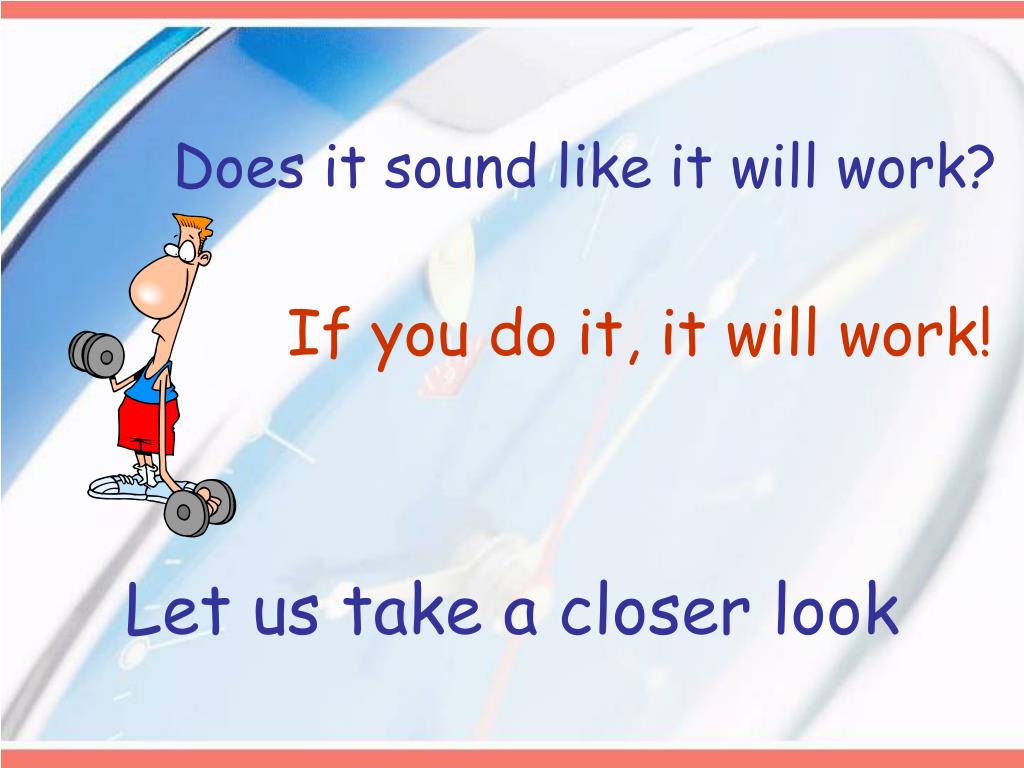 Does it sound like it will work?

If you do it, it will work!

Let us take a closer look